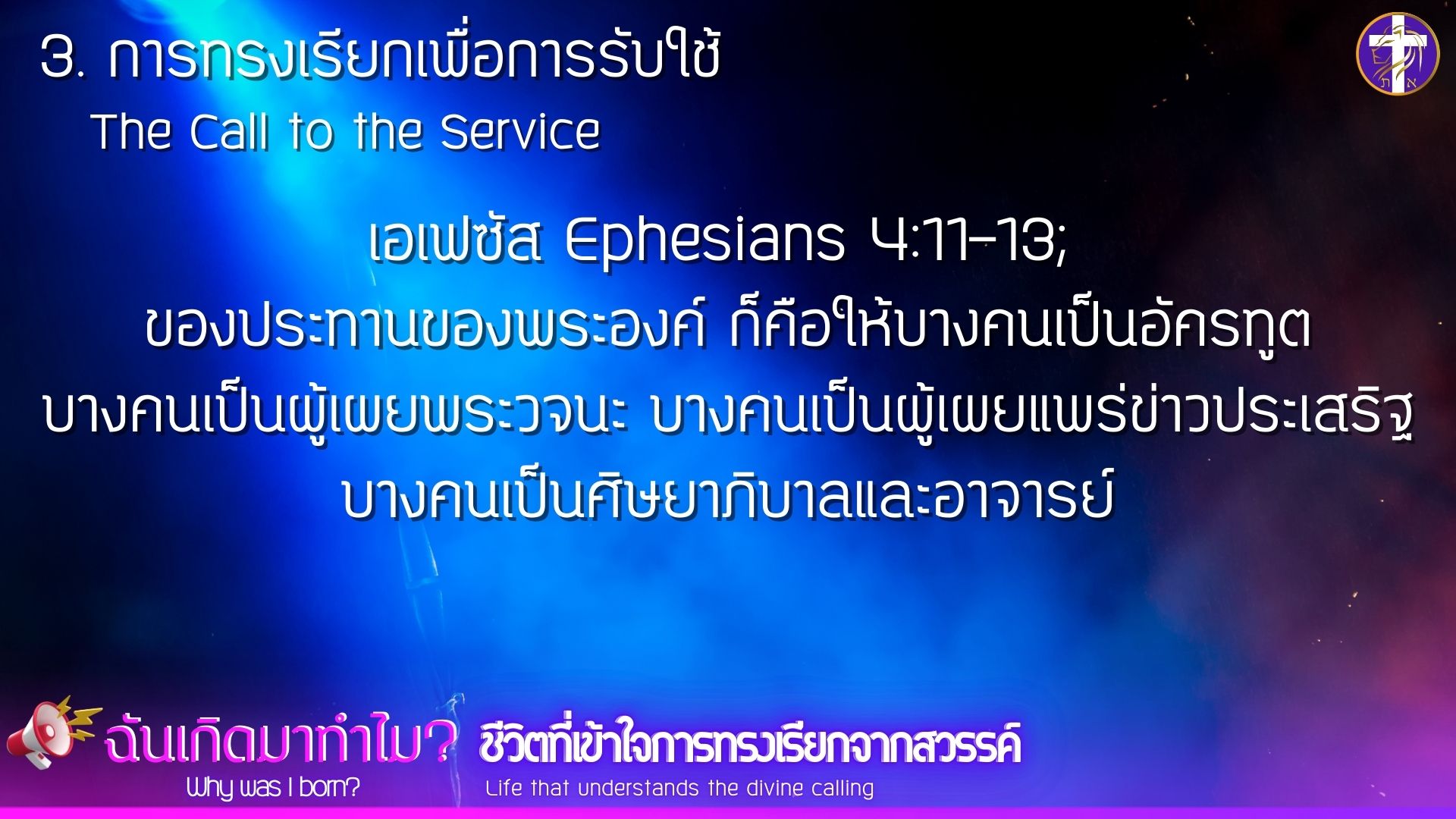 3. การทรงเรียกเพื่อการรับใช้
The Call to the Service

เอเฟซัส Ephesians 4:11-13;
ของประทานของพระองค์ ก็คือให้บางคนเป็นอัครทูต บางคนเป็นผู้เผยพระวจนะ บางคนเป็นผู้เผยแพร่ข่าวประเสริฐ บางคนเป็นศิษยาภิบาลและอาจารย์

ฉันเกิดมาทำไม?
Why was I born?
ชีวิตที่เข้าใจการทรงเรียกจากสวรรค์
Life that understands the divine calling